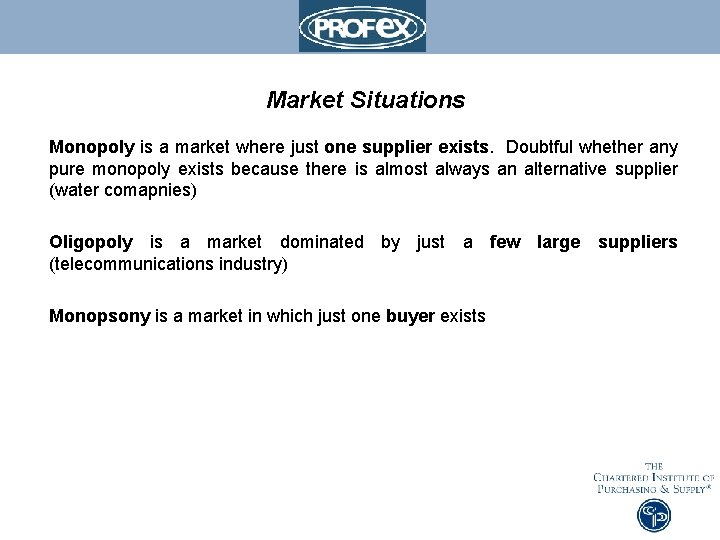 PROFEX

Market Situations

Monopoly is a market where just one supplier exists. Doubtful whether any pure monopoly exists because there is almost always an alternative supplier (water comapnies)

Oligopoly is a market dominated by just a few large suppliers (telecommunications industry)

Monopsony is a market in which just one buyer exists

THE
CHARTERED INSTITUTE OF
PURCHASING & SUPPLY®

CIPS